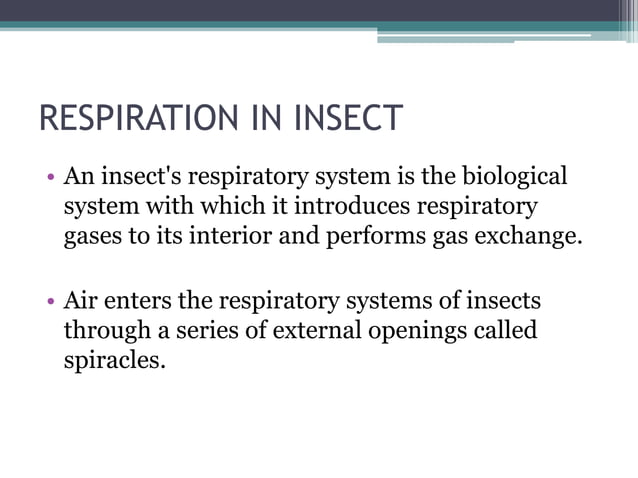 RESPIRATION IN INSECT

• An insect's respiratory system is the biological system with which it introduces respiratory gases to its interior and performs gas exchange.

• Air enters the respiratory systems of insects through a series of external openings called spiracles.